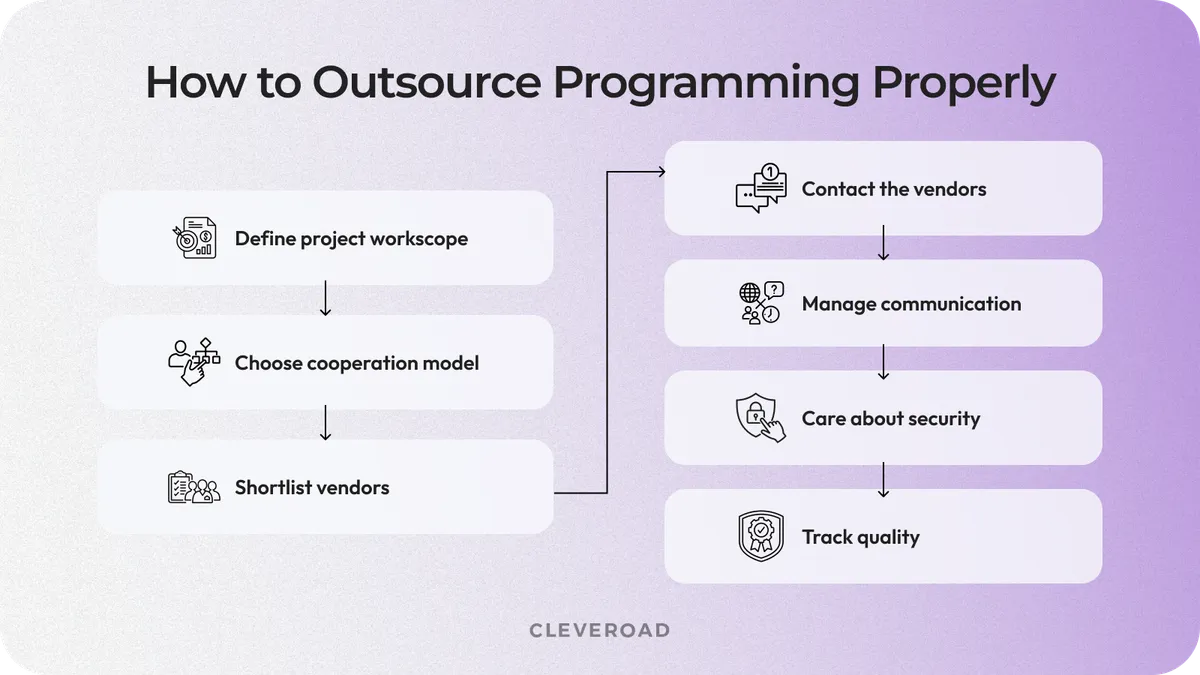 How to Outsource Programming Properly

Define project workscope

Choose cooperation model

Shortlist vendors

Contact the vendors

Manage communication

Care about security

Track quality

CLEVEROAD